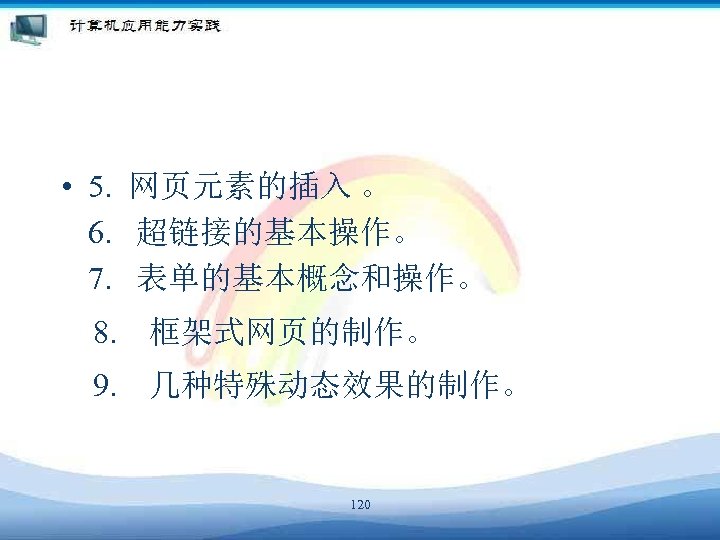 计算机应用能力实践

• 5. 网页元素的插入 。
6. 超链接的基本操作。
7. 表单的基本概念和操作。
8. 框架式网页的制作。
9. 几种特殊动态效果的制作。

120